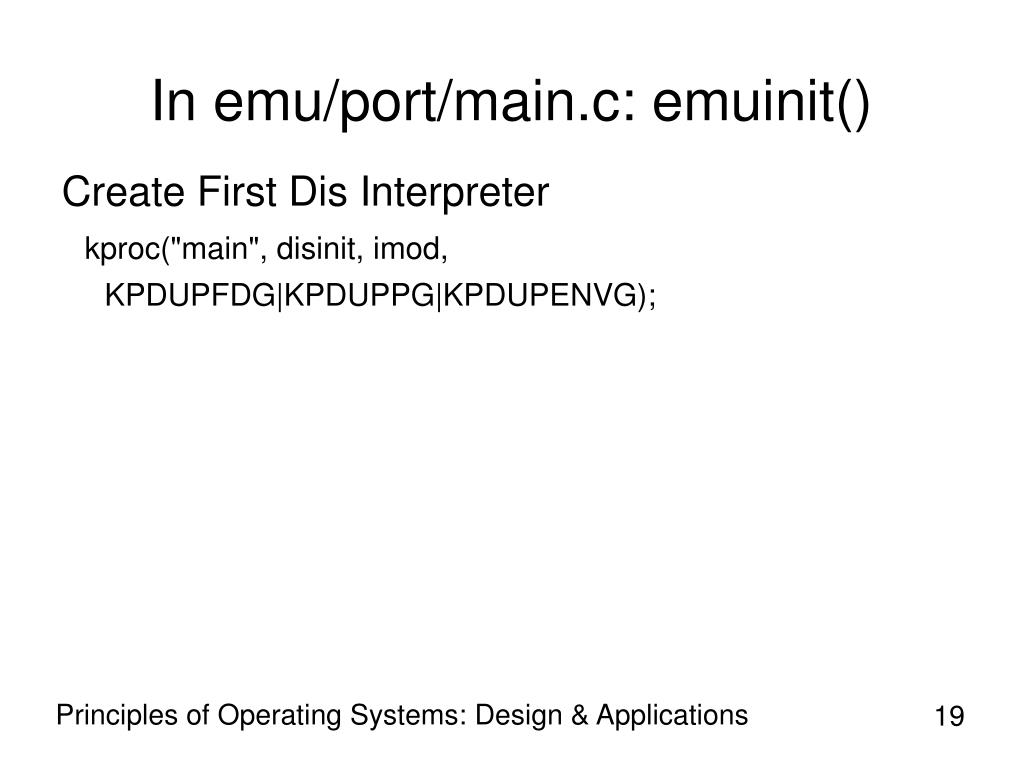 In emu/port/main.c: emuinit()

Create First Dis Interpreter

kproc("main", disinit, imod,
KPDUPFDG|KPDUPPG|KPDUPENVG);

Principles of Operating Systems: Design & Applications

19